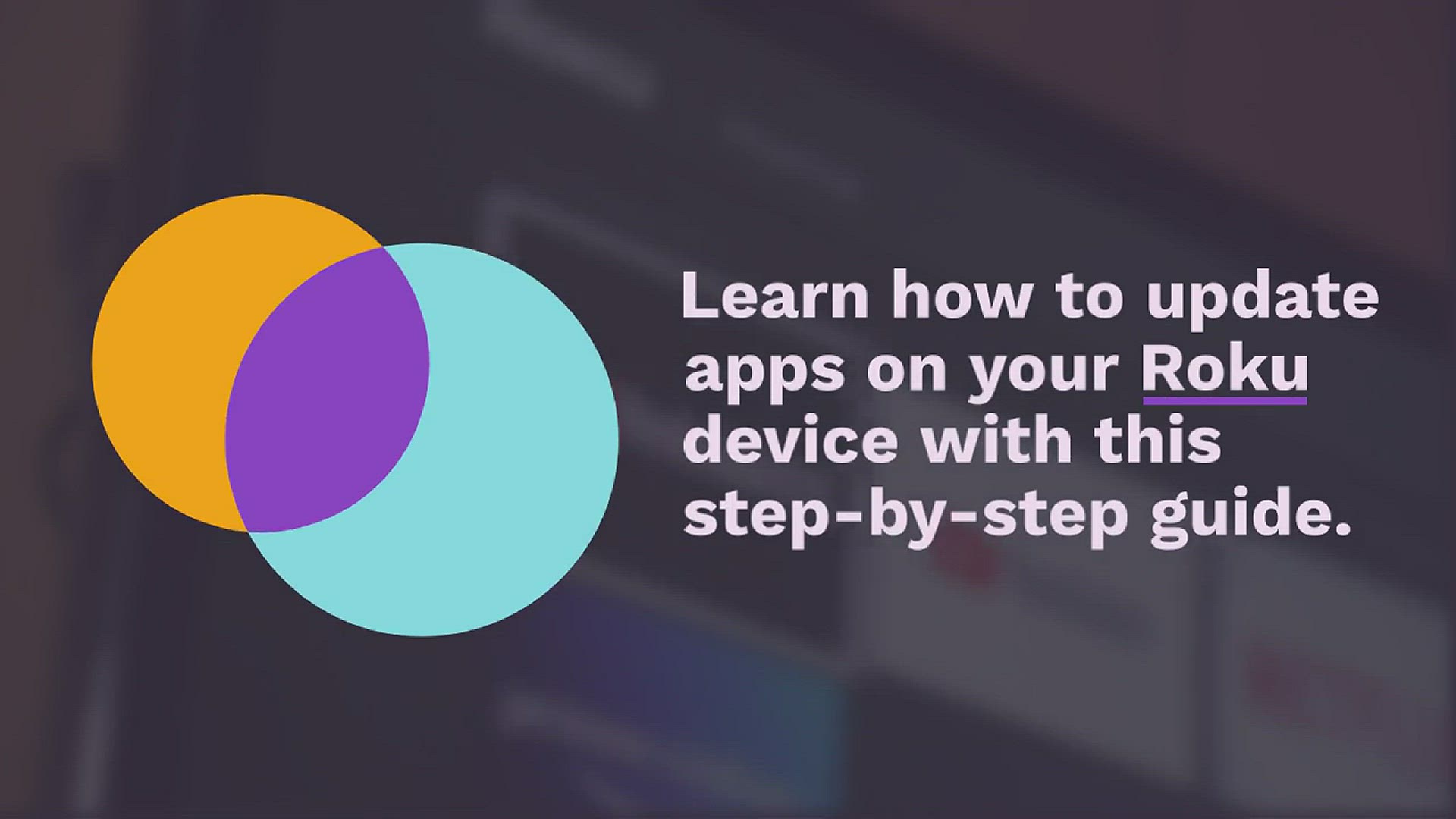 Learn how to update apps on your Roku device with this step-by-step guide.